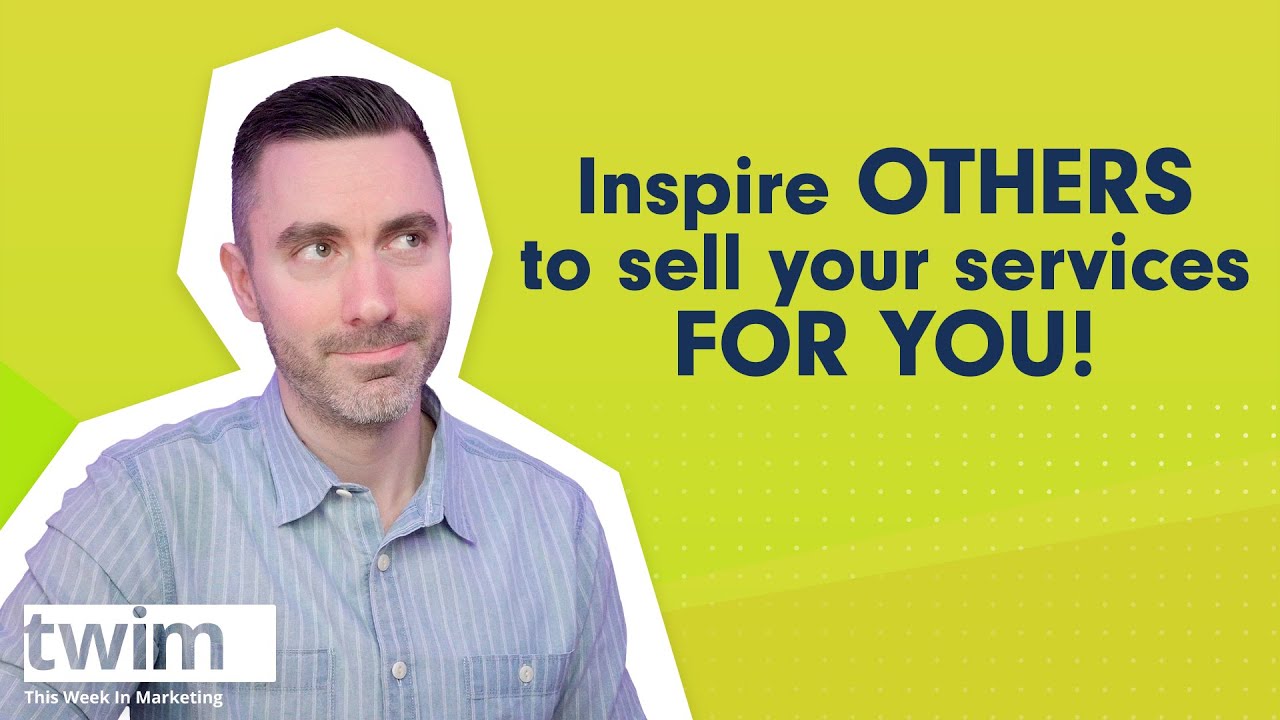 Inspire OTHERS to sell your services FOR YOU!

twim
This Week In Marketing